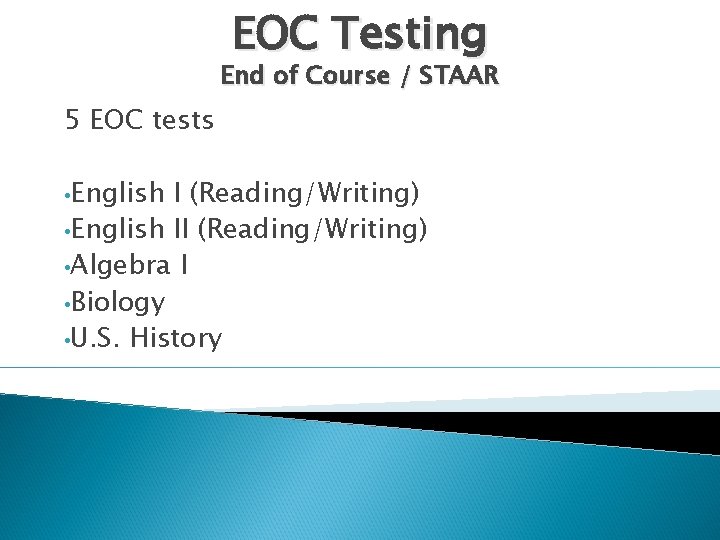 EOC Testing
End of Course / STAAR

5 EOC tests

•English I (Reading/Writing)
•English II (Reading/Writing)
•Algebra I
•Biology
•U.S. History